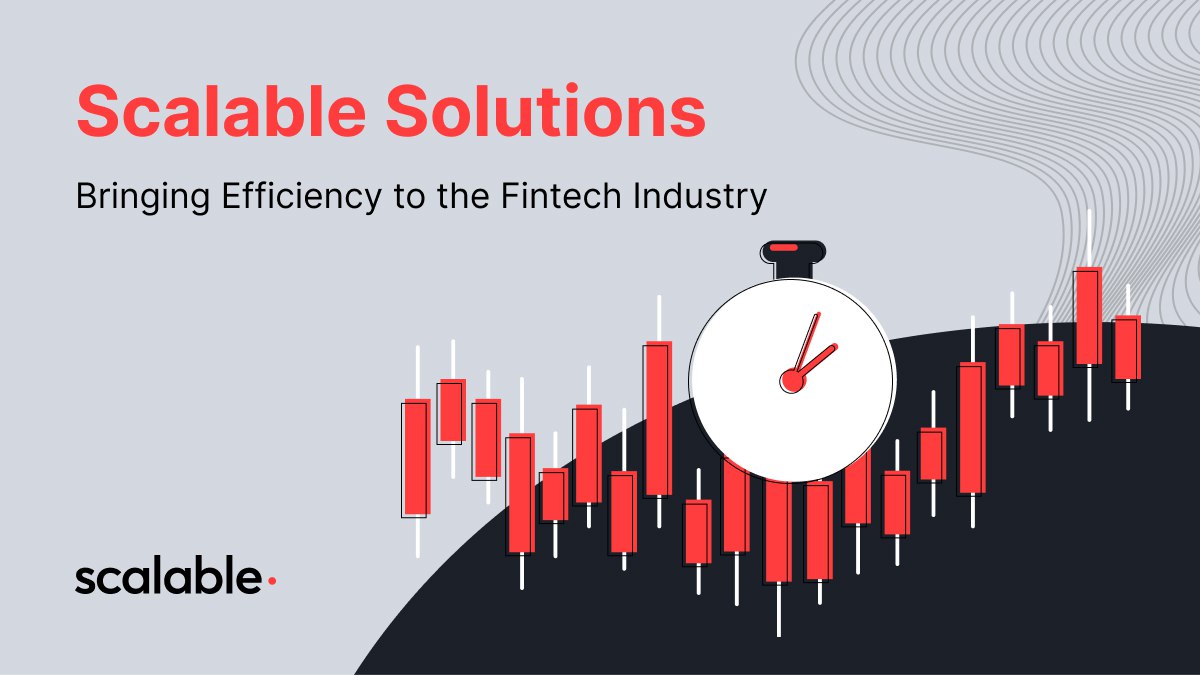 Scalable Solutions

Bringing Efficiency to the Fintech Industry

scalable